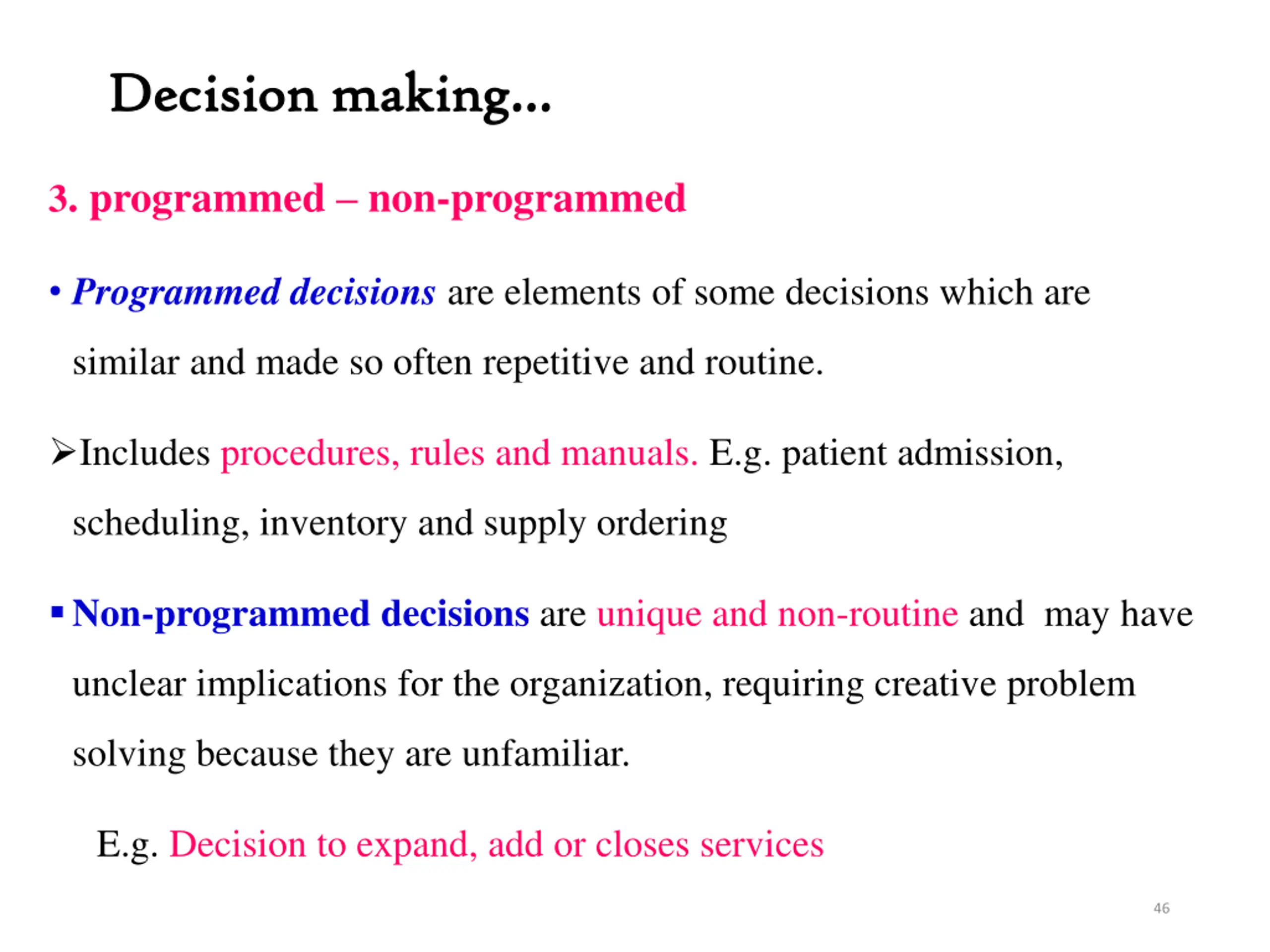 Decision making…

3. programmed – non-programmed

• Programmed decisions are elements of some decisions which are similar and made so often repetitive and routine.

➢Includes procedures, rules and manuals. E.g. patient admission, scheduling, inventory and supply ordering

▪ Non-programmed decisions are unique and non-routine and may have unclear implications for the organization, requiring creative problem solving because they are unfamiliar.

E.g. Decision to expand, add or closes services

46